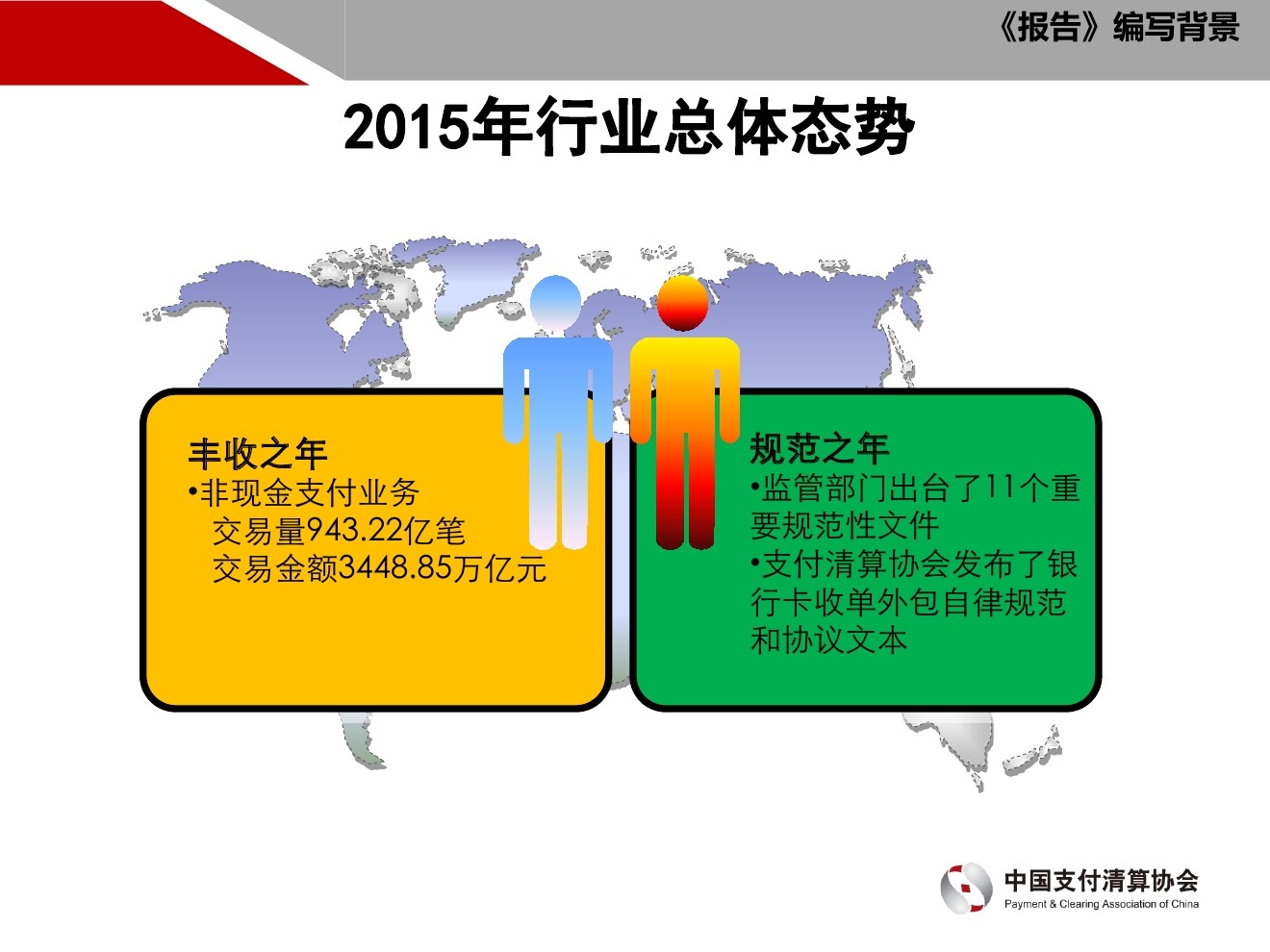 《报告》编写背景

2015年行业总体态势

丰收之年
•非现金支付业务
交易量943.22亿笔
交易金额3448.85万亿元

规范之年
•监管部门出台了11个重要规范性文件
•支付清算协会发布了银行卡收单外包自律规范和协议文本

中国支付清算协会
Payment & Clearing Association of China